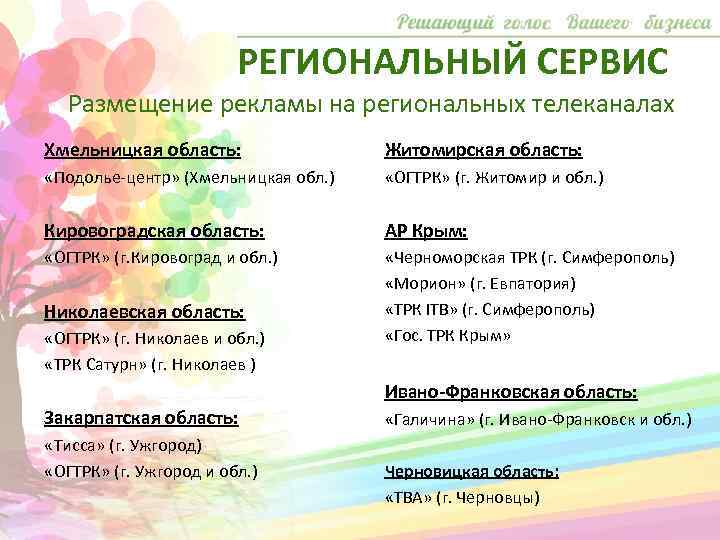 Решающий голос Вашего бизнеса

РЕГИОНАЛЬНЫЙ СЕРВИС

Размещение рекламы на региональных телеканалах

Хмельницкая область:
«Подолье-центр» (Хмельницкая обл.)

Кировоградская область:
«ОГТРК» (г.Кировоград и обл.)

Николаевская область:
«ОГТРК» (г. Николаев и обл.)
«ТРК Сатурн» (г. Николаев )

Закарпатская область:
«Тисса» (г. Ужгород)
«ОГТРК» (г. Ужгород и обл.)

Житомирская область:
«ОГТРК» (г. Житомир и обл.)

АР Крым:
«Черноморская ТРК (г. Симферополь)
«Морион» (г. Евпатория)
«ТРК ITB» (г. Симферополь)
«Гос. ТРК Крым»

Ивано-Франковская область:
«Галичина» (г. Ивано-Франковск и обл.)

Черновицкая область:
«ТВА» (г. Черновцы)